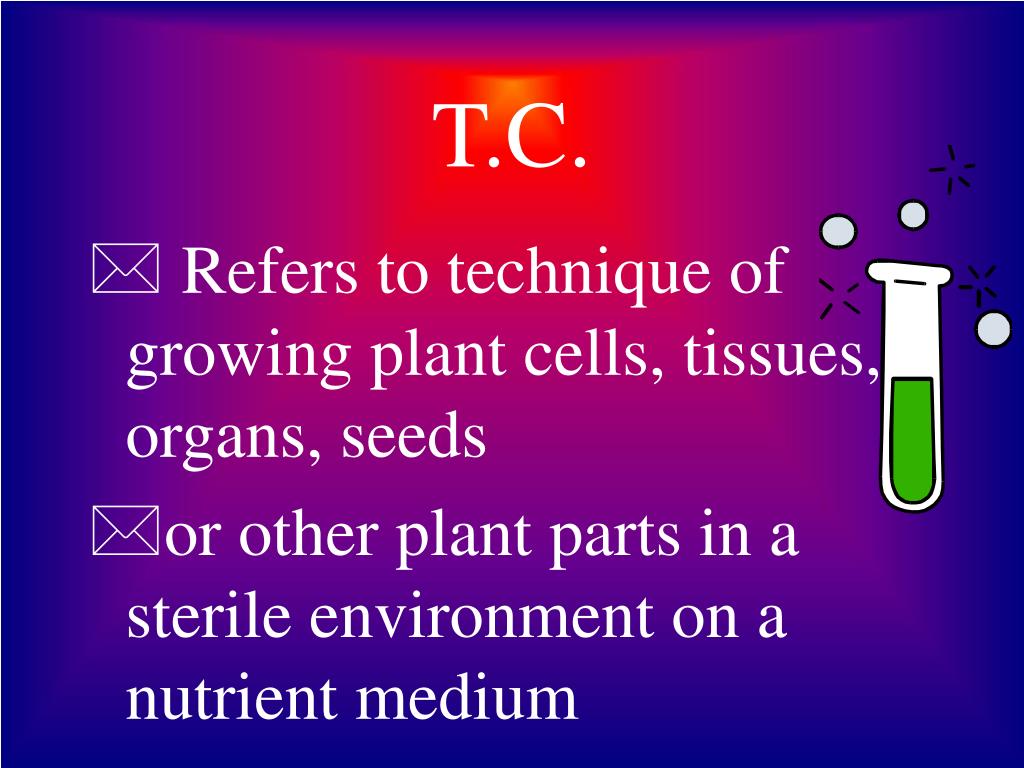 T.C.

Refers to technique of growing plant cells, tissues, organs, seeds

or other plant parts in a sterile environment on a nutrient medium